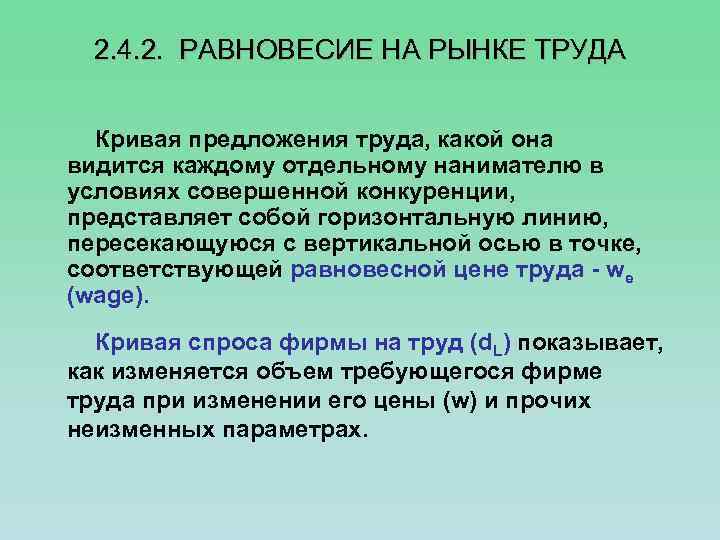 2.4.2. РАВНОВЕСИЕ НА РЫНКЕ ТРУДА

Кривая предложения труда, какой она видится каждому отдельному нанимателю в условиях совершенной конкуренции, представляет собой горизонтальную линию, пересекающуюся с вертикальной осью в точке, соответствующей равновесной цене труда - $w_e$ (wage).

Кривая спроса фирмы на труд ($d_L$) показывает, как изменяется объем требующегося фирме труда при изменении его цены (w) и прочих неизменных параметрах.